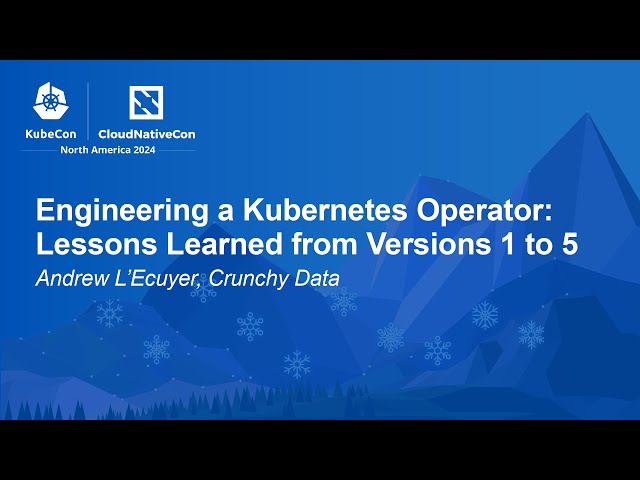 KubeCon CloudNativeCon
North America 2024

Engineering a Kubernetes Operator: Lessons Learned from Versions 1 to 5
Andrew L'Ecuyer, Crunchy Data